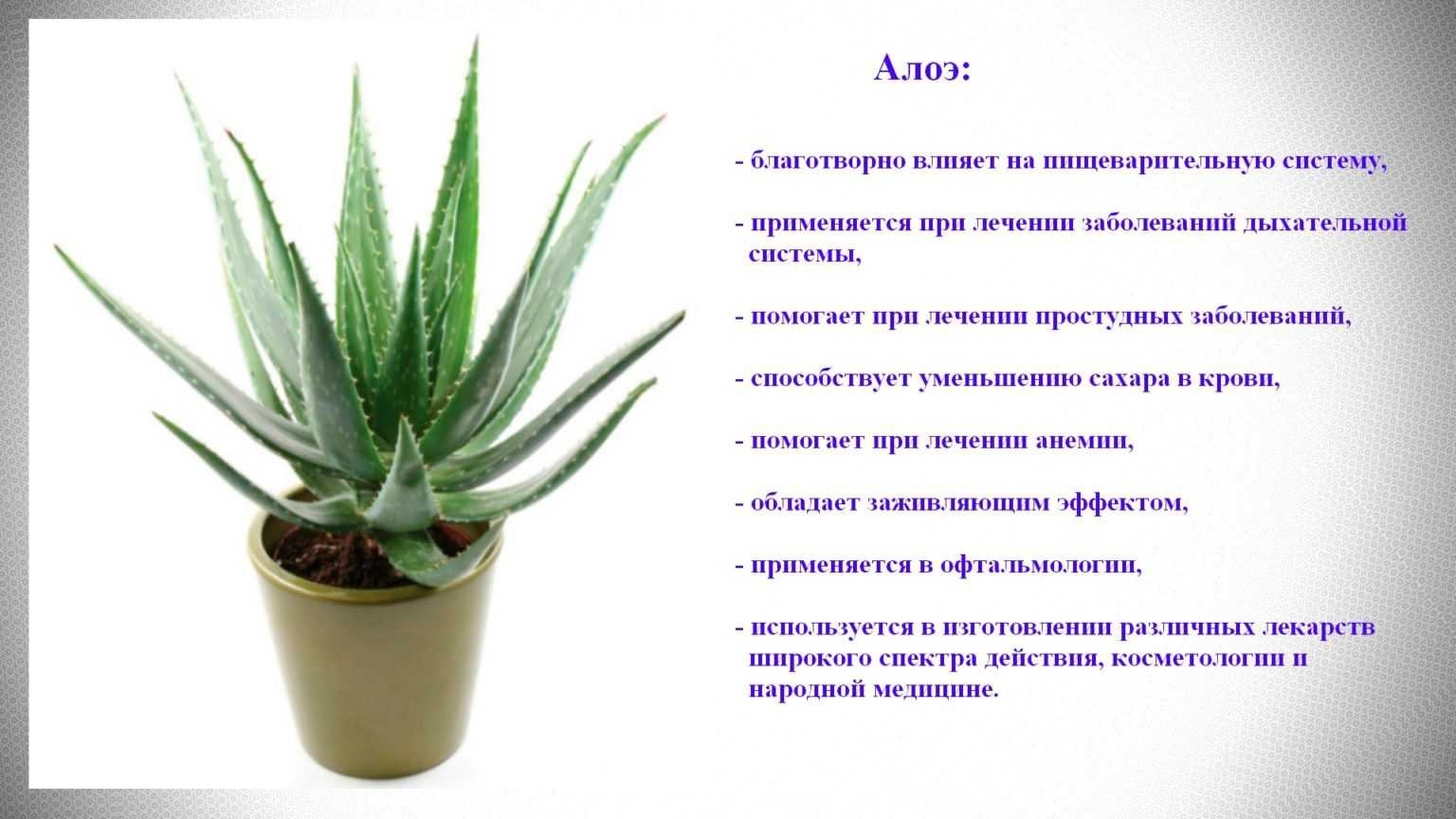 Алоэ:

- благотворно влияет на пищеварительную систему,

- применяется при лечении заболеваний дыхательной системы,

- помогает при лечении простудных заболеваний,

- способствует уменьшению сахара в крови,

- помогает при лечении анемии,

- обладает заживляющим эффектом,

- применяется в офтальмологии,

- используется в изготовлении различных лекарств широкого спектра действия, косметологии и народной медицине.